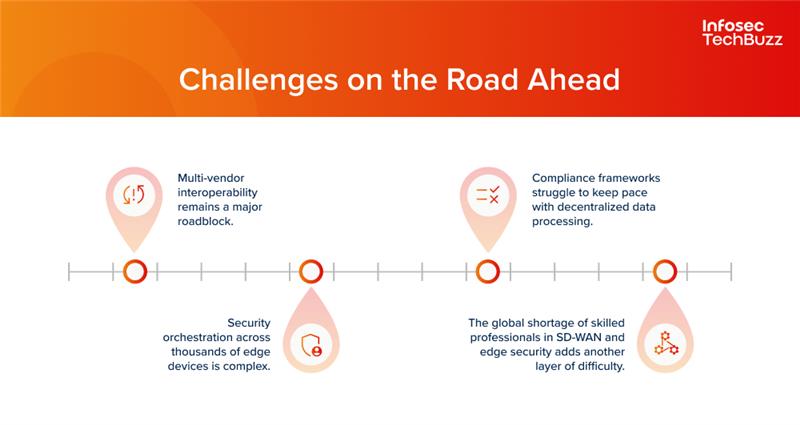 Infosec TechBuzz

Challenges on the Road Ahead

Multi-vendor interoperability remains a major roadblock.

Compliance frameworks struggle to keep pace with decentralized data processing.

Security orchestration across thousands of edge devices is complex.

The global shortage of skilled professionals in SD-WAN and edge security adds another layer of difficulty.